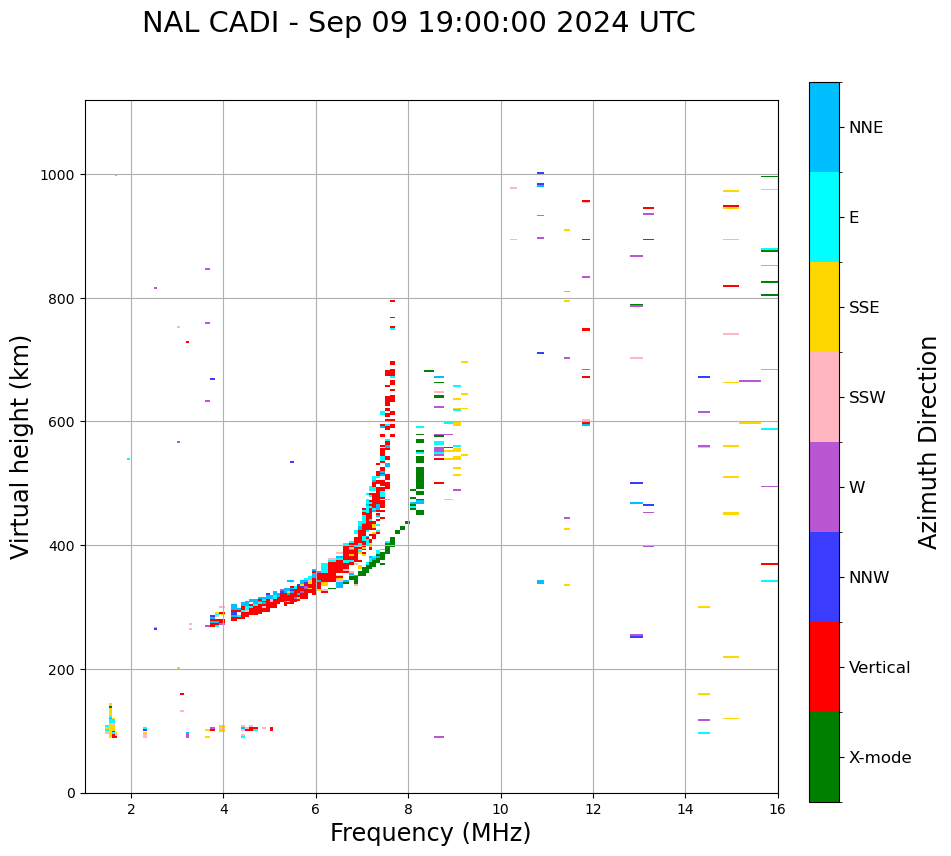 NAL CADI - Sep 09 19:00:00 2024 UTC

Virtual height (km)

1000
800
600
400
200
0

2
4
6
8
10
12
14
16

Frequency (MHz)

NNE
E
SSE
SSW
W
NNW
Vertical
X-mode

Azimuth Direction